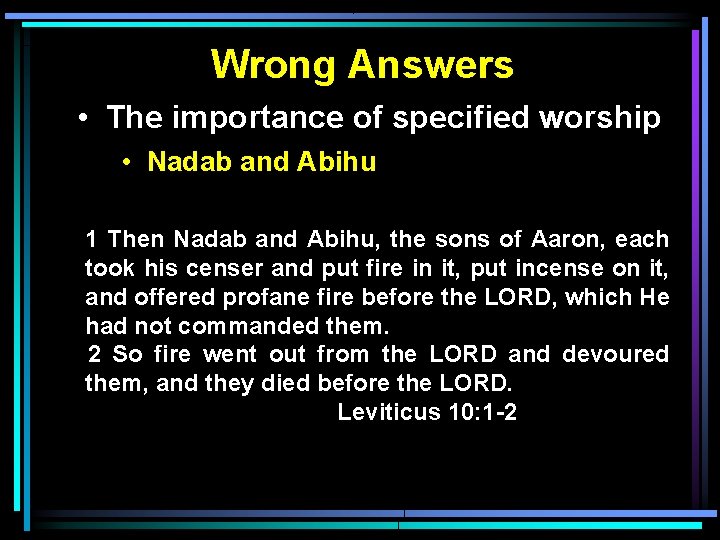 Wrong Answers

• The importance of specified worship

• Nadab and Abihu

1 Then Nadab and Abihu, the sons of Aaron, each took his censer and put fire in it, put incense on it, and offered profane fire before the LORD, which He had not commanded them.
2 So fire went out from the LORD and devoured them, and they died before the LORD.
Leviticus 10:1-2